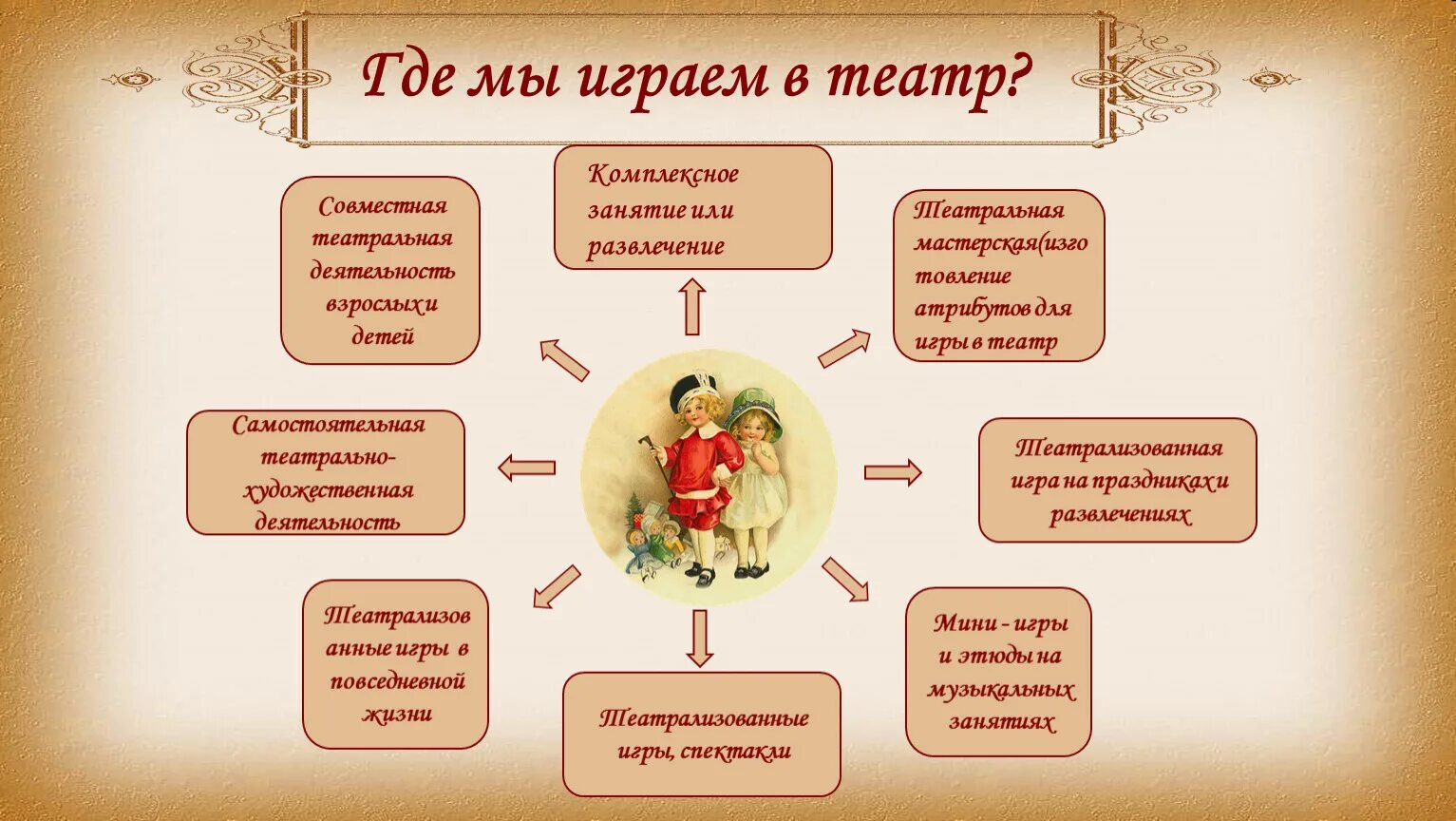 Где мы играем в театр?

Совместная театральная деятельность взрослых и детей

Комплексное занятие или развлечение

Театральная мастерская(изготовление атрибутов для игры в театр

Самостоятельная театрально-художественная деятельность

Театрализованная игра на праздниках и развлечениях

Театрализованные игры в повседневной жизни

Театрализованные игры, спектакли

Мини - игры и этюды на музыкальных занятиях